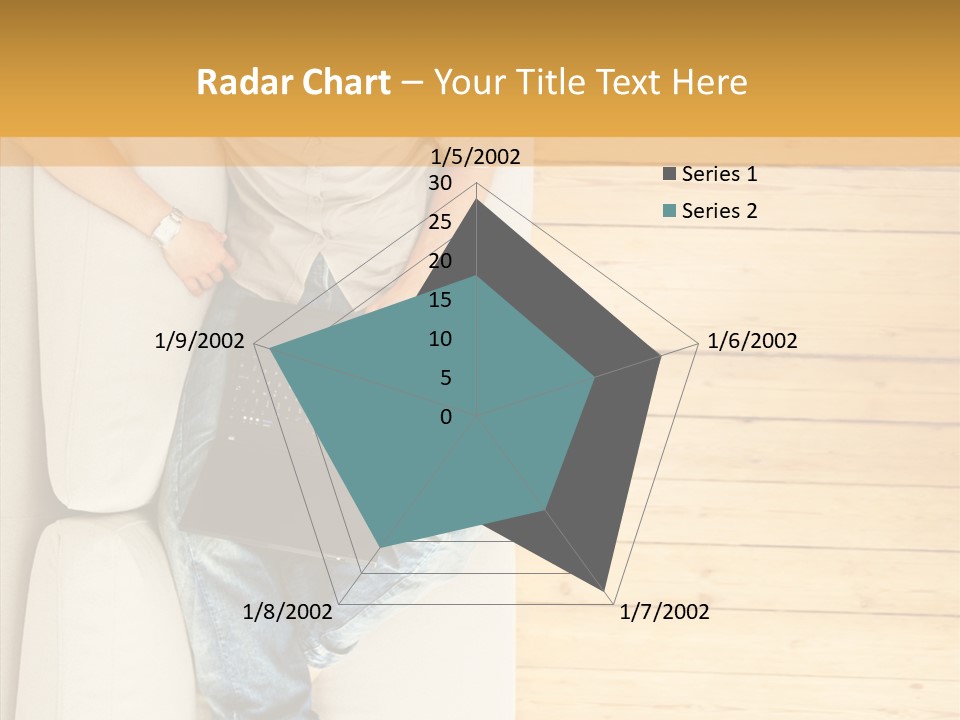 Radar Chart – Your Title Text Here

1/5/2002
30
25
20
15
10
5
0
1/6/2002
1/7/2002
1/8/2002
1/9/2002

Series 1
Series 2